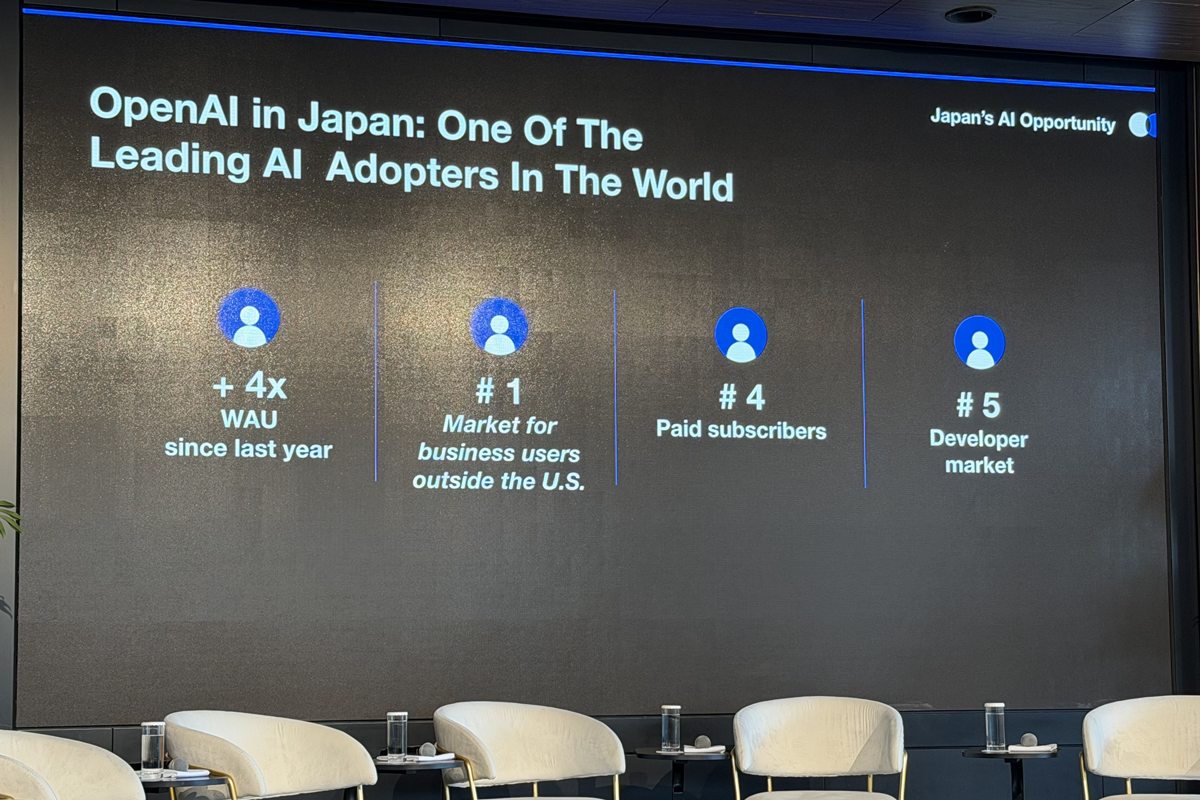 OpenAI in Japan: One Of The Leading AI Adopters In The World

Japan's AI Opportunity

+ 4x
WAU
since last year

# 1
Market for business users outside the U.S.

# 4
Paid subscribers

# 5
Developer market